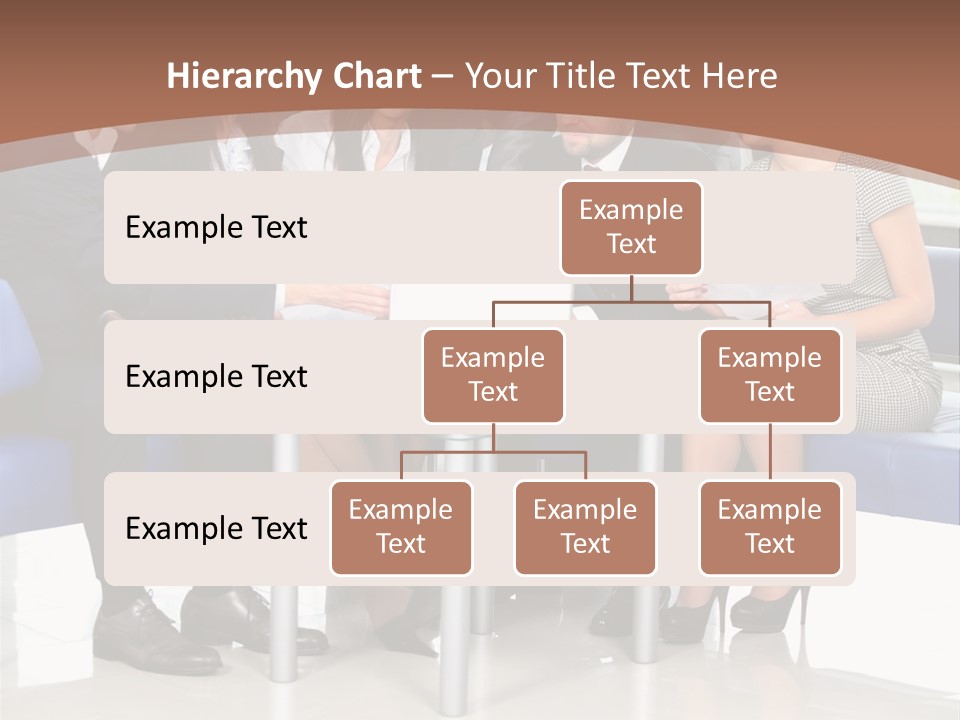 Hierarchy Chart – Your Title Text Here

Example Text

Example Text

Example Text

Example Text

Example Text

Example Text

Example Text

Example Text

Example Text